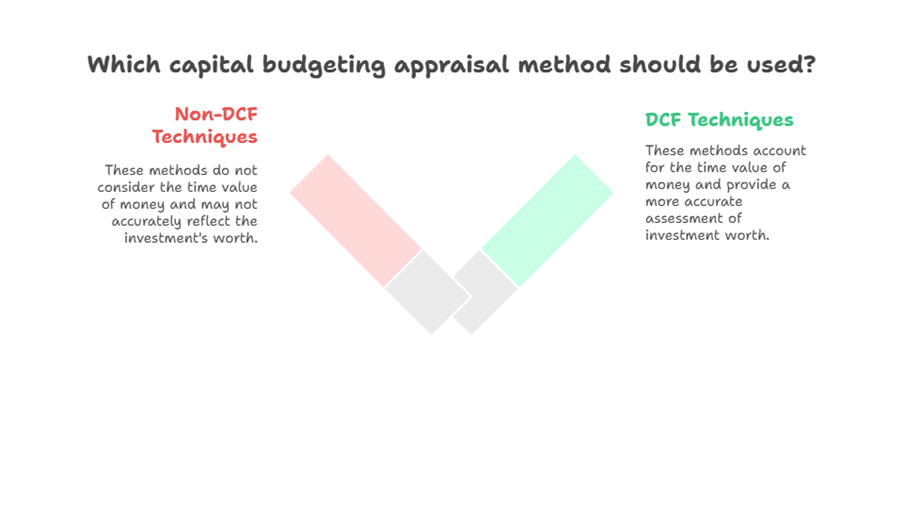 Which capital budgeting appraisal method should be used?

Non-DCF Techniques

These methods do not consider the time value of money and may not accurately reflect the investment's worth.

DCF Techniques

These methods account for the time value of money and provide a more accurate assessment of investment worth.